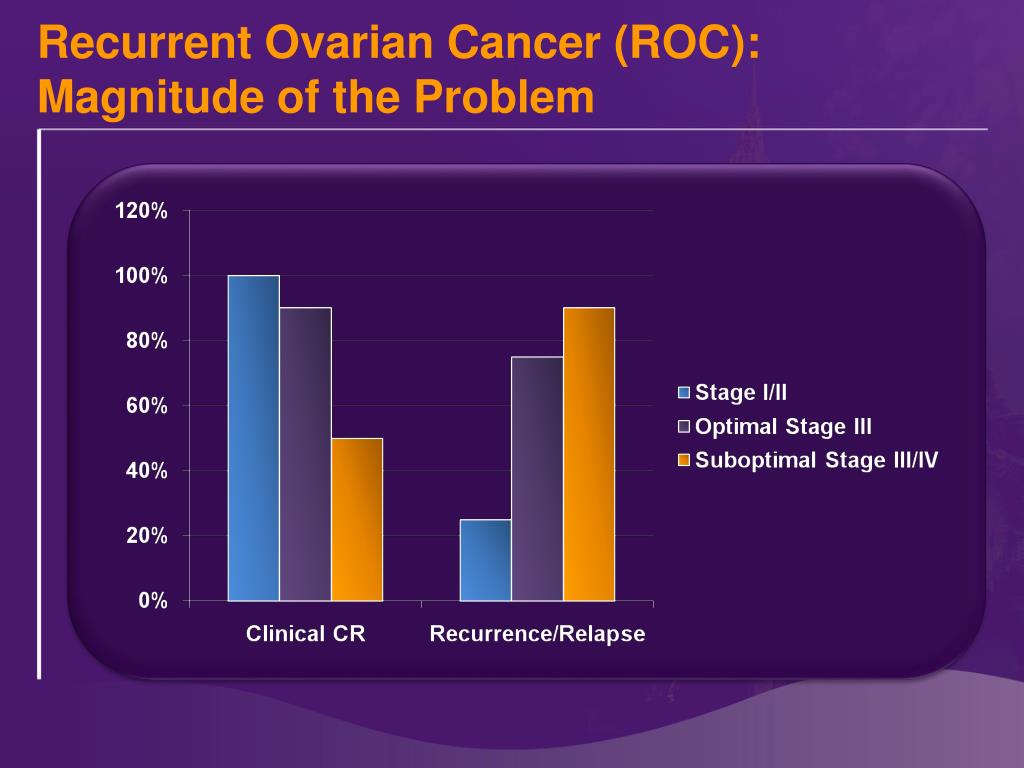 Recurrent Ovarian Cancer (ROC): Magnitude of the Problem

120%
100%
80%
60%
40%
20%
0%

Clinical CR
Recurrence/Relapse

Stage I/II
Optimal Stage III
Suboptimal Stage III/IV